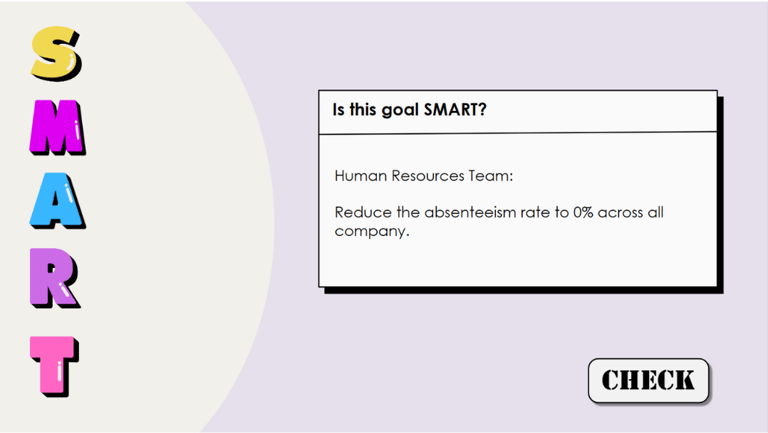 S
M
A
R
T

Is this goal SMART?

Human Resources Team:

Reduce the absenteeism rate to 0% across all company.

CHECK